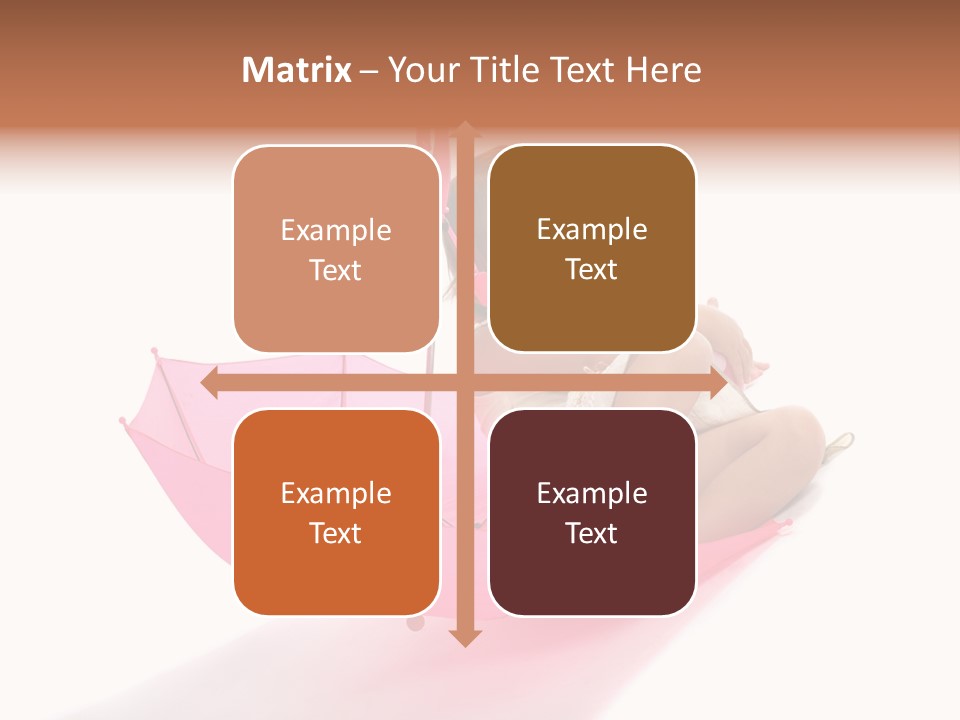 Matrix – Your Title Text Here

Example Text

Example Text

Example Text

Example Text